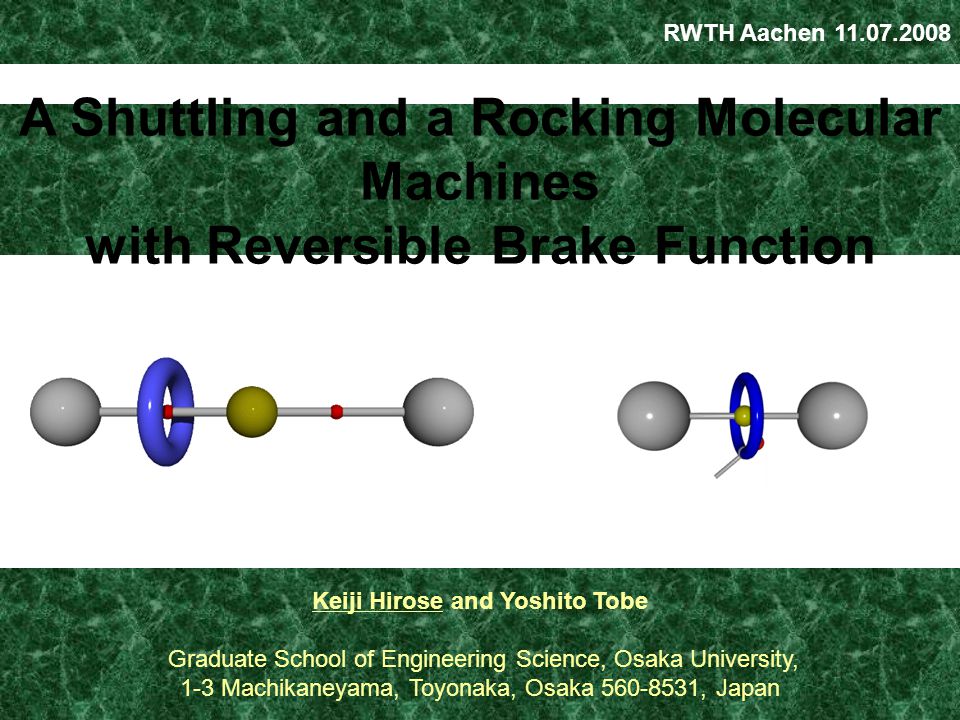 RWTH Aachen 11.07.2008

A Shuttling and a Rocking Molecular Machines with Reversible Brake Function

Keiji Hirose and Yoshito Tobe

Graduate School of Engineering Science, Osaka University, 1-3 Machikaneyama, Toyonaka, Osaka 560-8531, Japan